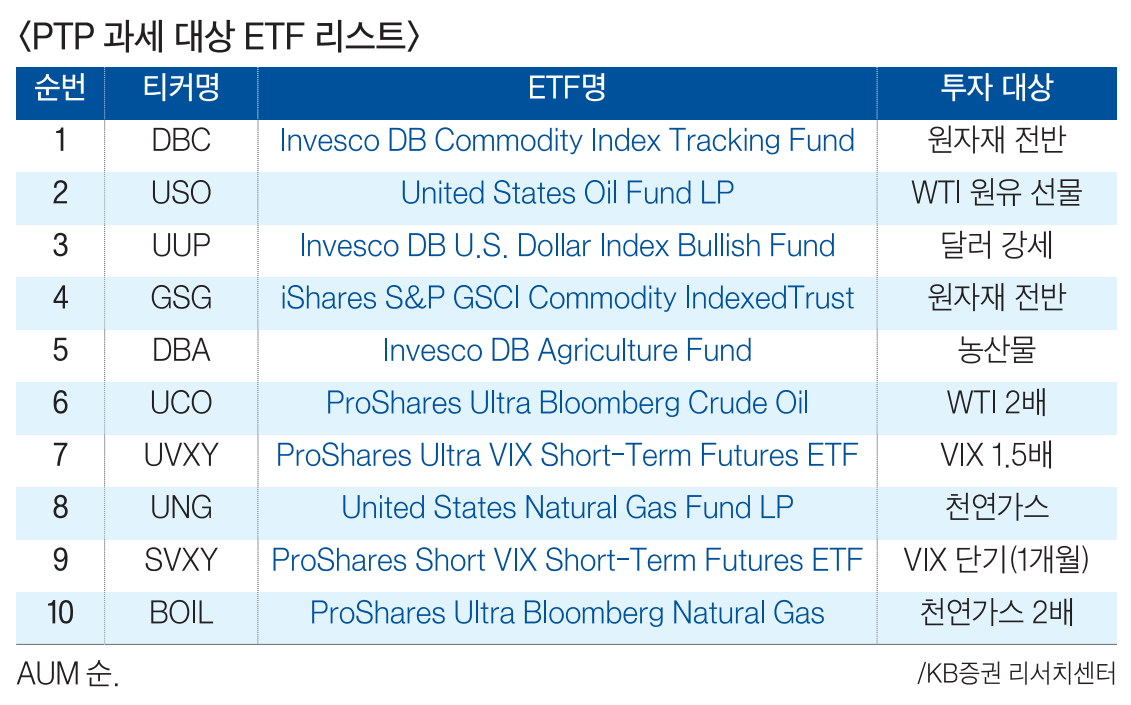 〈PTP 과세 대상 ETF 리스트〉

| 순번 | 티커명 | ETF명 | 투자 대상 |
|---|---|---|---|
| 1 | DBC | Invesco DB Commodity Index Tracking Fund | 원자재 전반 |
| 2 | USO | United States Oil Fund LP | WTI 원유 선물 |
| 3 | UUP | Invesco DB U.S. Dollar Index Bullish Fund | 달러 강세 |
| 4 | GSG | iShares S&P GSCI Commodity IndexedTrust | 원자재 전반 |
| 5 | DBA | Invesco DB Agriculture Fund | 농산물 |
| 6 | UCO | ProShares Ultra Bloomberg Crude Oil | WTI 2배 |
| 7 | UVXY | ProShares Ultra VIX Short-Term Futures ETF | VIX 1.5배 |
| 8 | UNG | United States Natural Gas Fund LP | 천연가스 |
| 9 | SVXY | ProShares Short VIX Short-Term Futures ETF | VIX 단기(1개월) |
| 10 | BOIL | ProShares Ultra Bloomberg Natural Gas | 천연가스 2배 |

AUM 순.

/KB증권 리서치센터